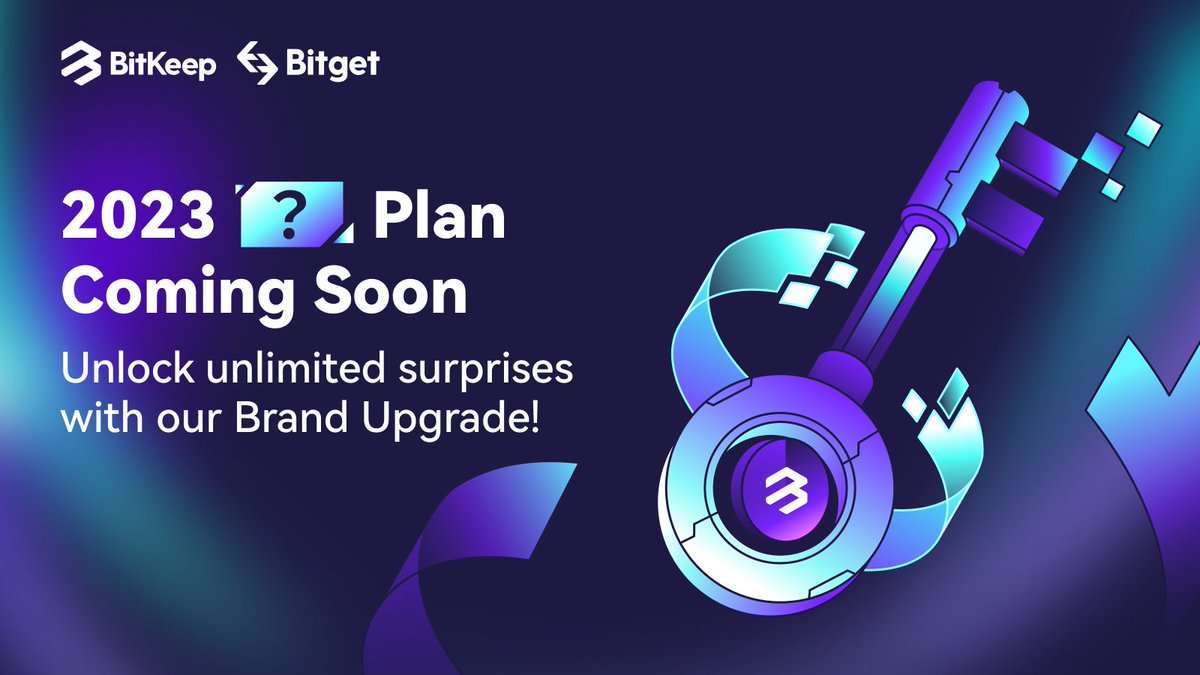 BitKeep Bitget

2023 ? Plan
Coming Soon

Unlock unlimited surprises with our Brand Upgrade!